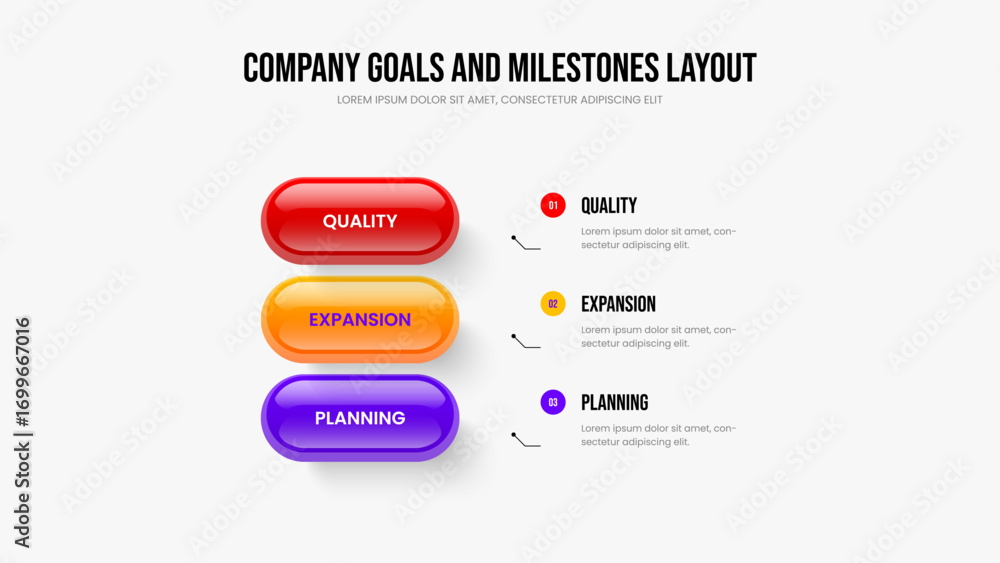 COMPANY GOALS AND MILESTONES LAYOUT

LOREM IPSUM DOLOR SIT AMET, CONSECTETUR ADIPISCING ELIT

QUALITY

EXPANSION

PLANNING

01 QUALITY

Lorem ipsum dolor sit amet, consectetur adipiscing elit.

02 EXPANSION

Lorem ipsum dolor sit amet, consectetur adipiscing elit.

03 PLANNING

Lorem ipsum dolor sit amet, consectetur adipiscing elit.

Adobe Stock | #1699667016